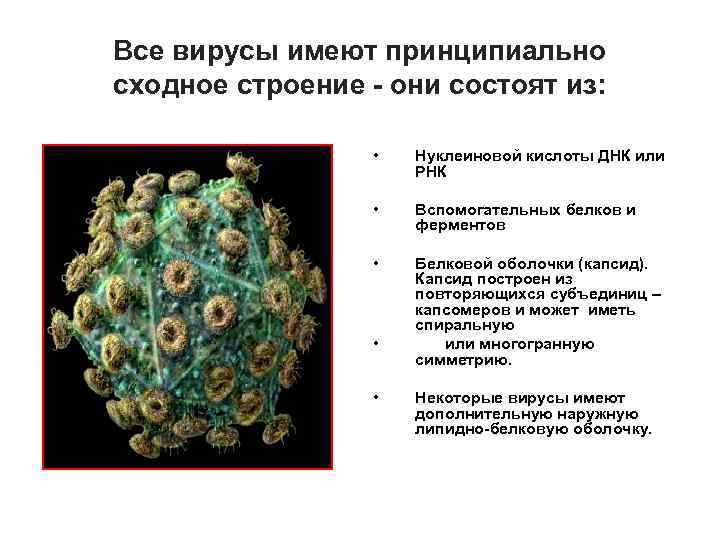 Все вирусы имеют принципиально сходное строение - они состоят из:

• Нуклеиновой кислоты ДНК или РНК

• Вспомогательных белков и ферментов

• Белковой оболочки (капсид). Капсид построен из повторяющихся субъединиц – капсомеров и может иметь спиральную

• или многогранную симметрию.

• Некоторые вирусы имеют дополнительную наружную липидно-белковую оболочку.